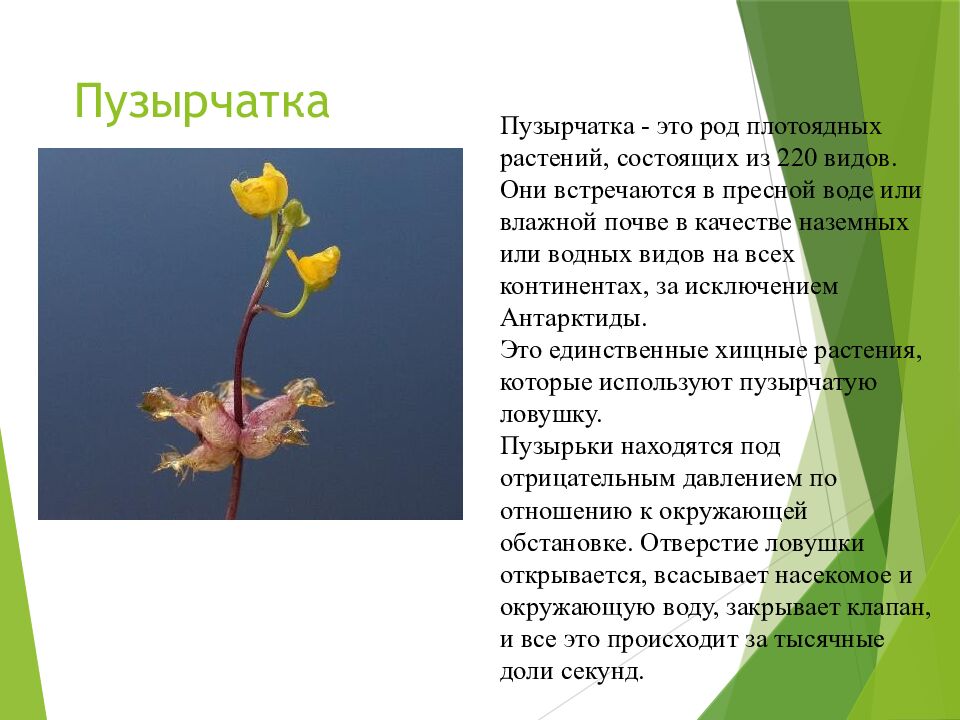 Пузырчатка

Пузырчатка - это род плотоядных растений, состоящих из 220 видов. Они встречаются в пресной воде или влажной почве в качестве наземных или водных видов на всех континентах, за исключением Антарктиды.
Это единственные хищные растения, которые используют пузырчатую ловушку.
Пузырьки находятся под отрицательным давлением по отношению к окружающей обстановке. Отверстие ловушки открывается, всасывает насекомое и окружающую воду, закрывает клапан, и все это происходит за тысячные доли секунд.